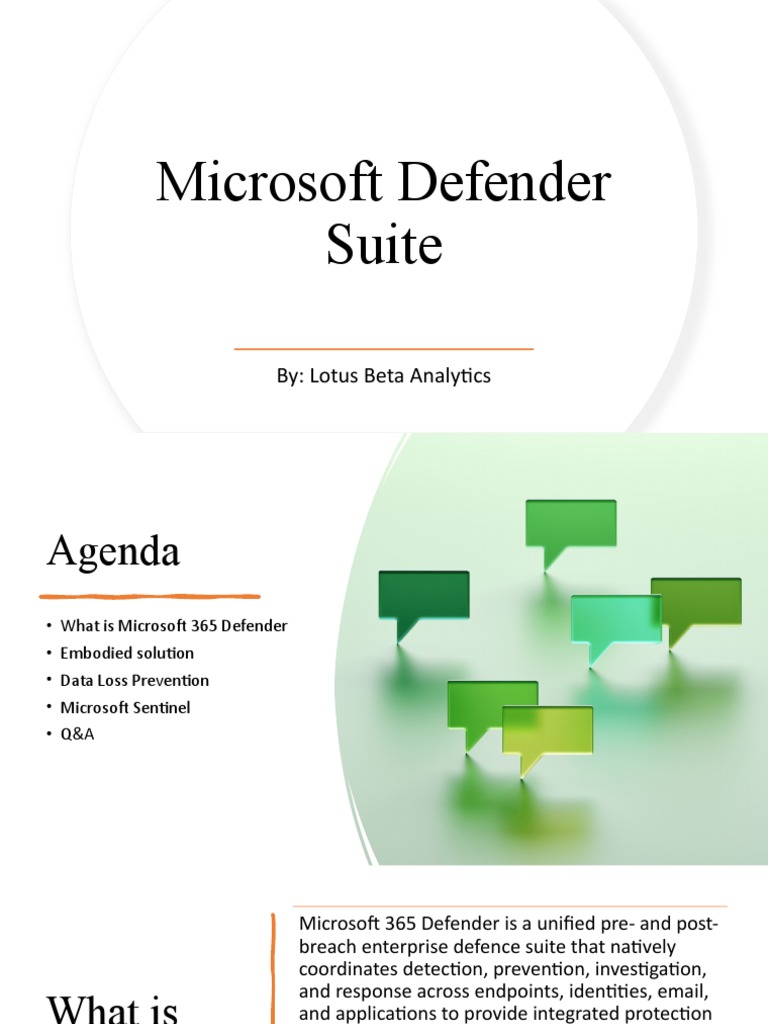 Microsoft Defender Suite

By: Lotus Beta Analytics

Agenda

• What is Microsoft 365 Defender
• Embodied solution
• Data Loss Prevention
• Microsoft Sentinel
• Q&A

What is

Microsoft 365 Defender is a unified pre- and post-breach enterprise defence suite that natively coordinates detection, prevention, investigation, and response across endpoints, identities, email, and applications to provide integrated protection